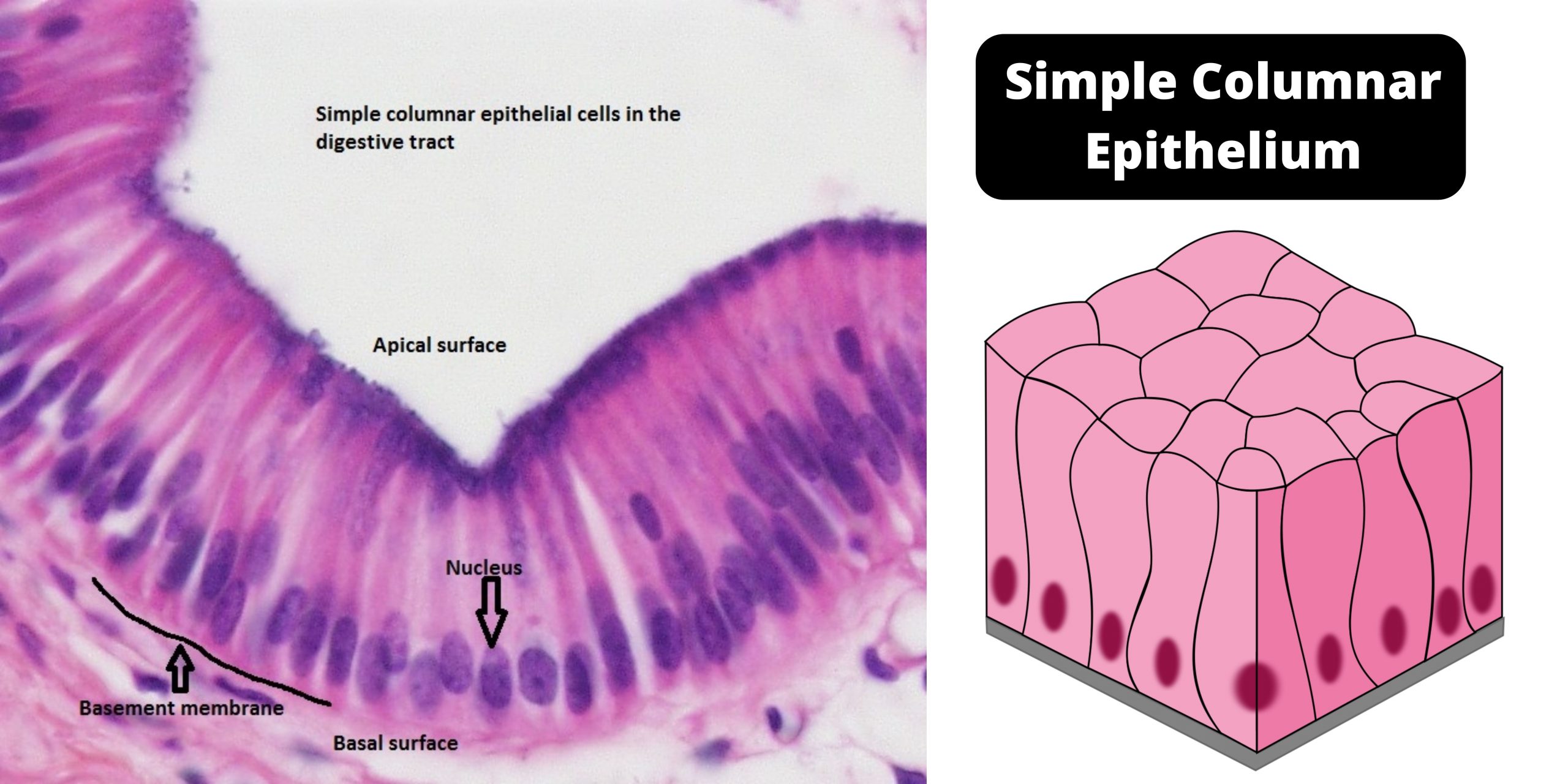 Simple columnar epithelial cells in the digestive tract

Apical surface

Nucleus

Basement membrane

Basal surface

Simple Columnar Epithelium